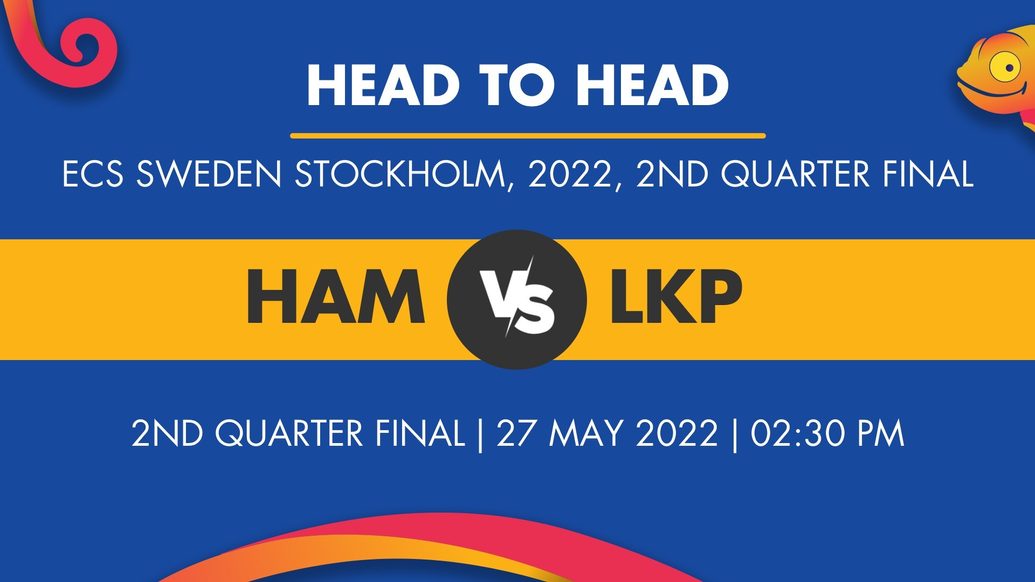 HEAD TO HEAD

ECS SWEDEN STOCKHOLM, 2022, 2ND QUARTER FINAL

HAM VS LKP

2ND QUARTER FINAL | 27 MAY 2022 | 02:30 PM